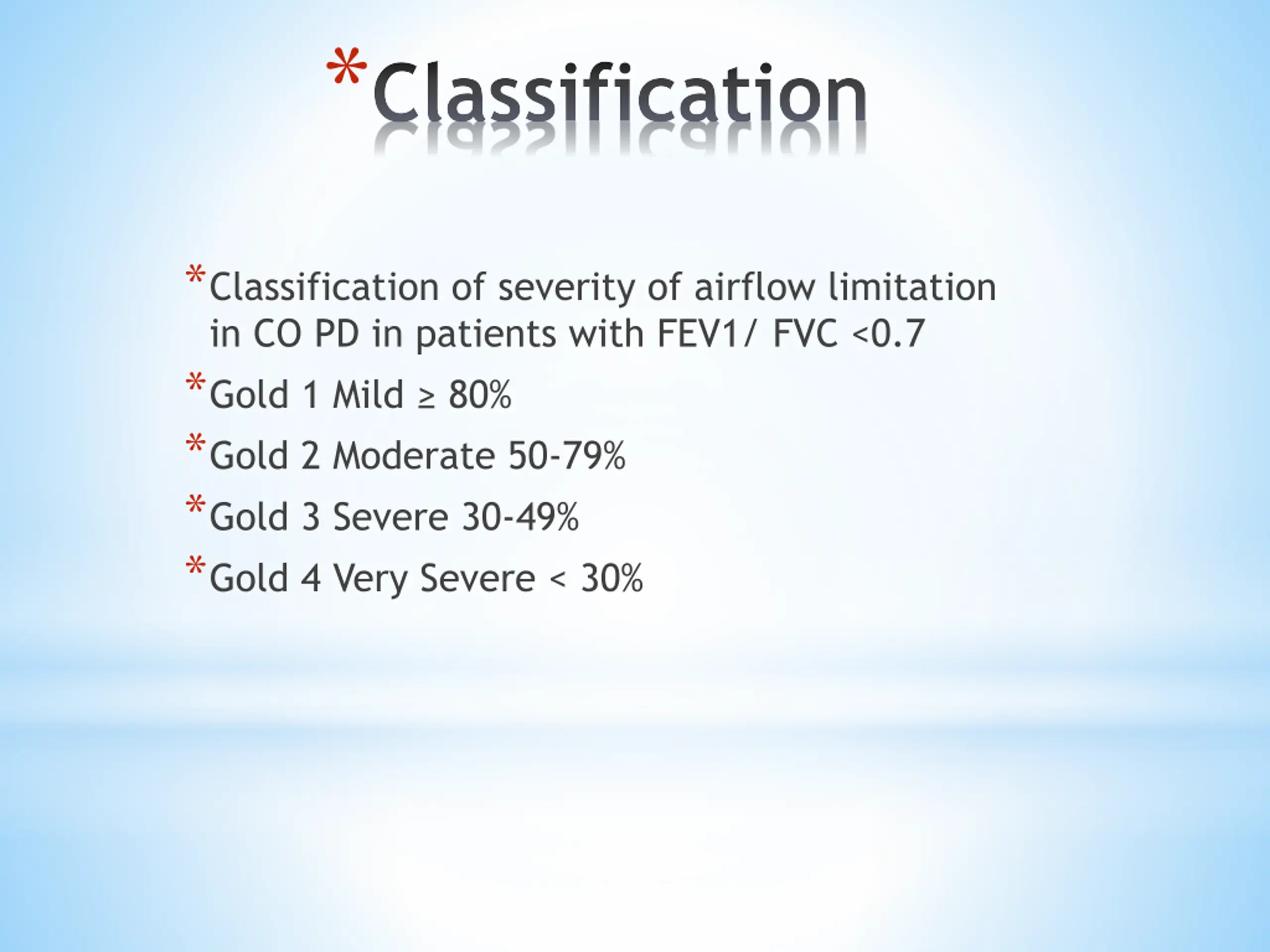 *Classification

*Classification of severity of airflow limitation in CO PD in patients with FEV1/ FVC <0.7

*Gold 1 Mild ≥ 80%

*Gold 2 Moderate 50-79%

*Gold 3 Severe 30-49%

*Gold 4 Very Severe < 30%